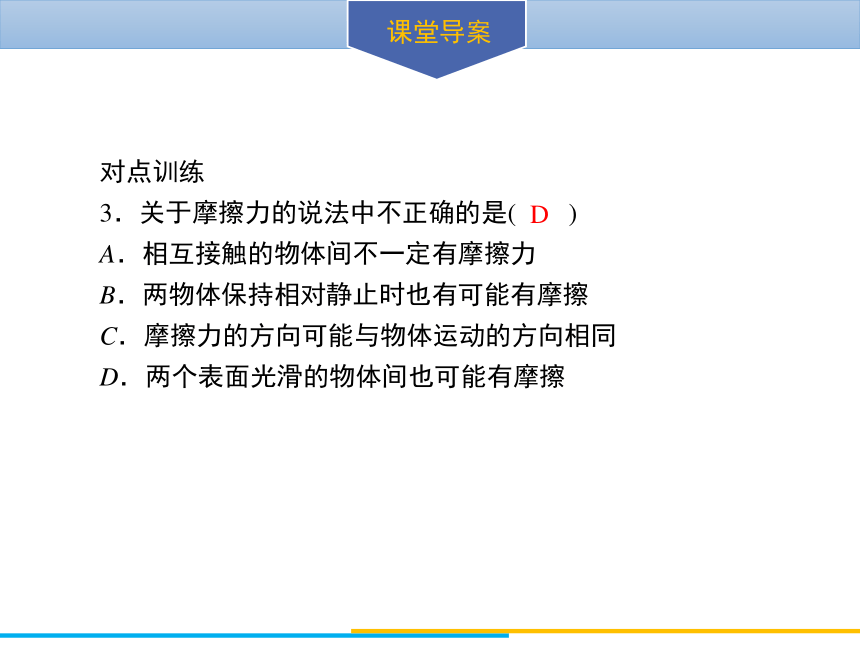 课堂导案

对点训练

3．关于摩擦力的说法中不正确的是( D )

A．相互接触的物体间不一定有摩擦力

B．两物体保持相对静止时也有可能有摩擦

C．摩擦力的方向可能与物体运动的方向相同

D．两个表面光滑的物体间也可能有摩擦